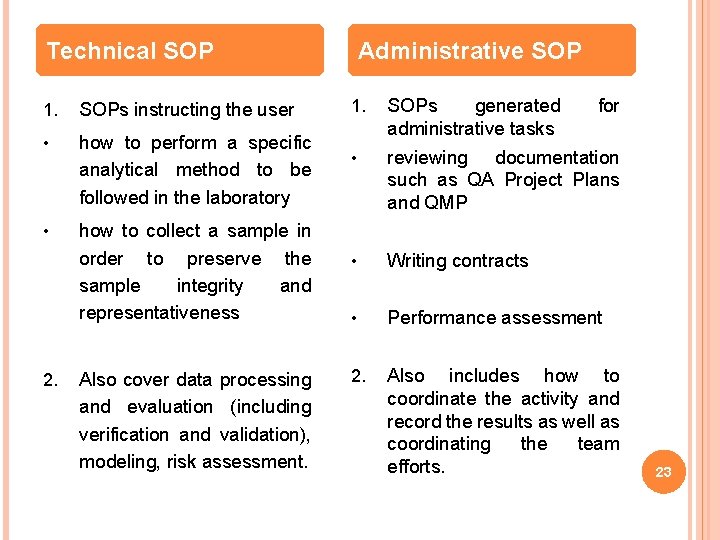 Technical SOP

1. SOPs instructing the user

• how to perform a specific analytical method to be followed in the laboratory

• how to collect a sample in order to preserve the sample integrity and representativeness

2. Also cover data processing and evaluation (including verification and validation), modeling, risk assessment.

Administrative SOP

1. SOPs generated for administrative tasks

• reviewing documentation such as QA Project Plans and QMP

• Writing contracts

• Performance assessment

2. Also includes how to coordinate the activity and record the results as well as coordinating the team efforts.

23